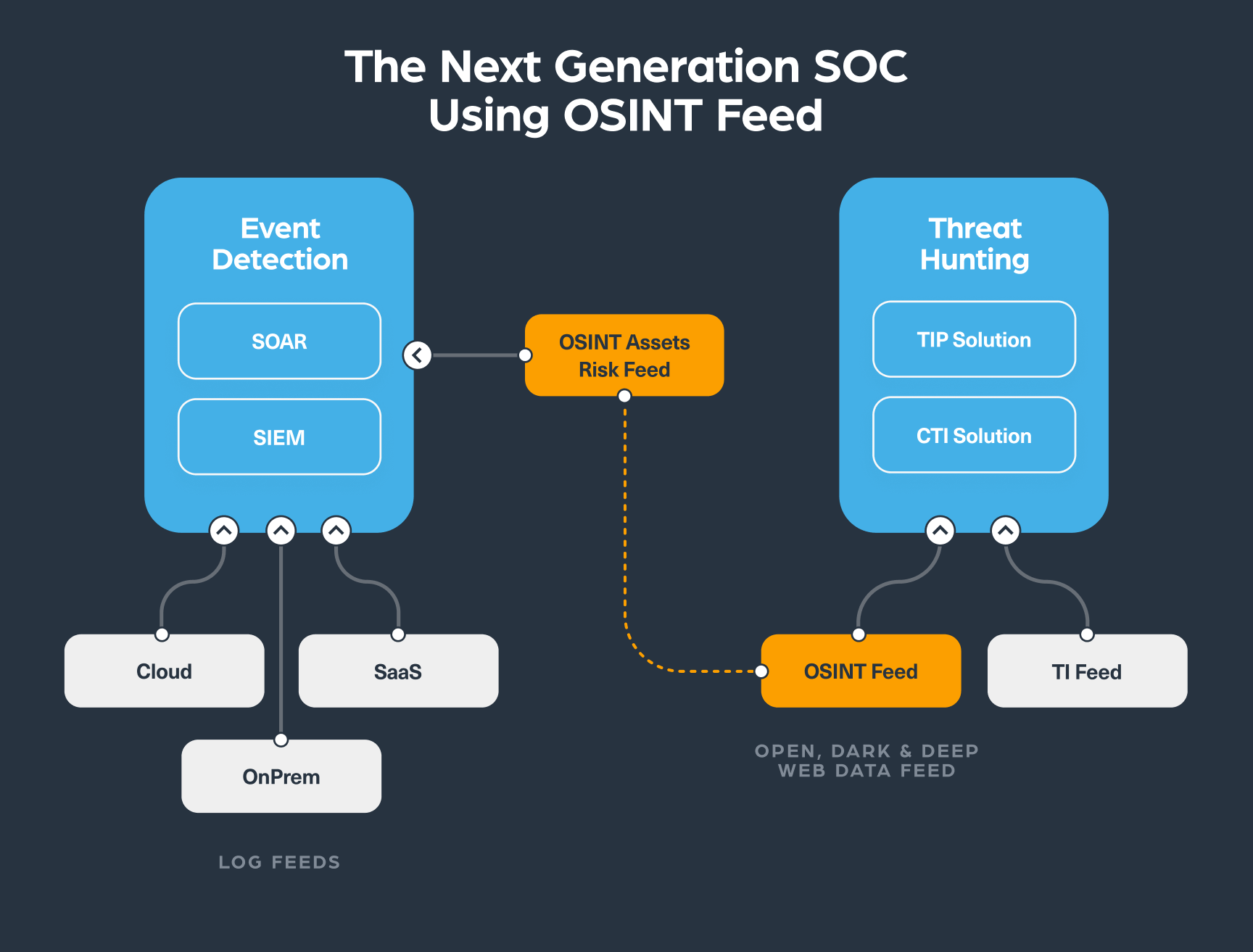 The Next Generation SOC
Using OSINT Feed

Event Detection

SOAR

SIEM

OSINT Assets Risk Feed

Threat Hunting

TIP Solution

CTI Solution

Cloud

SaaS

OnPrem

LOG FEEDS

OSINT Feed

TI Feed

OPEN, DARK & DEEP WEB DATA FEED